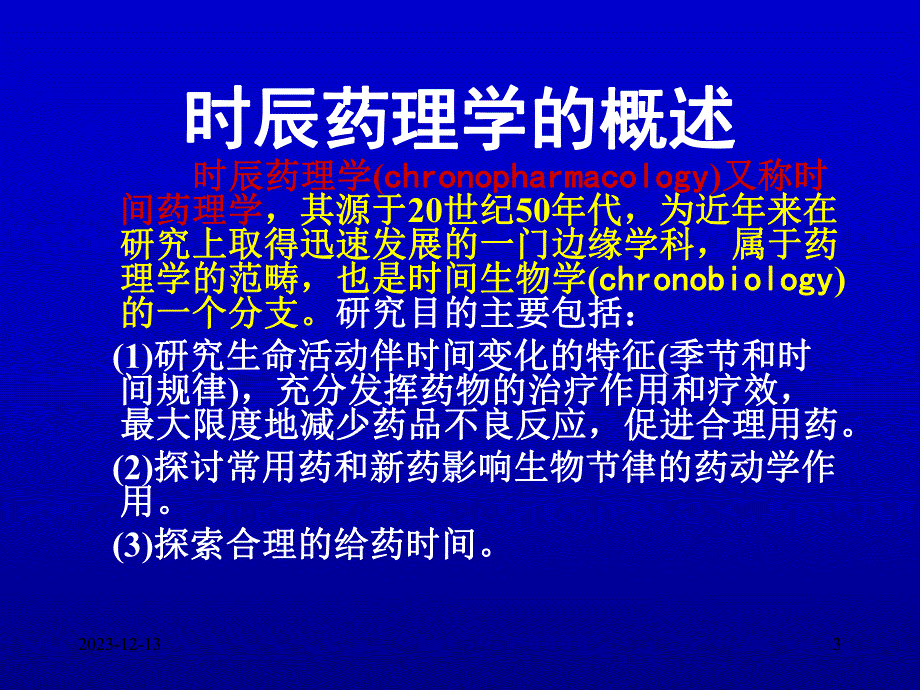 时辰药理学的概述

时辰药理学(chronopharmacology)又称时间药理学，其源于20世纪50年代，为近年来在研究上取得迅速发展的一门边缘学科，属于药理学的范畴，也是时间生物学(chronobiology)的一个分支。研究目的主要包括：

(1)研究生命活动伴时间变化的特征(季节和时间规律)，充分发挥药物的治疗作用和疗效，最大限度地减少药品不良反应，促进合理用药。

(2)探讨常用药和新药影响生物节律的药动学作用。

(3)探索合理的给药时间。

2023-12-13

3